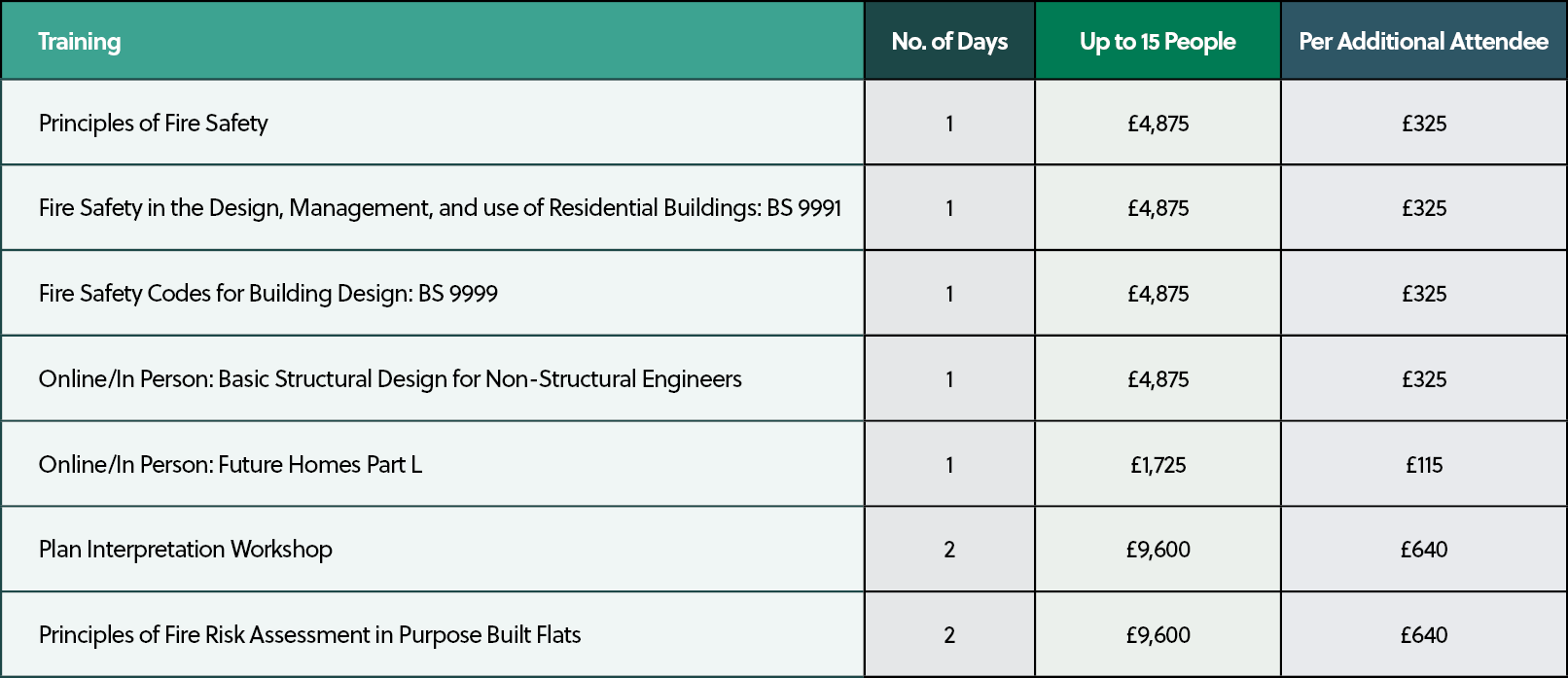 | Training | No. of Days | Up to 15 People | Per Additional Attendee |
|---|---|---|---|
| Principles of Fire Safety | 1 | £4,875 | £325 |
| Fire Safety in the Design, Management, and use of Residential Buildings: BS 9991 | 1 | £4,875 | £325 |
| Fire Safety Codes for Building Design: BS 9999 | 1 | £4,875 | £325 |
| Online/In Person: Basic Structural Design for Non-Structural Engineers | 1 | £4,875 | £325 |
| Online/In Person: Future Homes Part L | 1 | £1,725 | £115 |
| Plan Interpretation Workshop | 2 | £9,600 | £640 |
| Principles of Fire Risk Assessment in Purpose Built Flats | 2 | £9,600 | £640 |